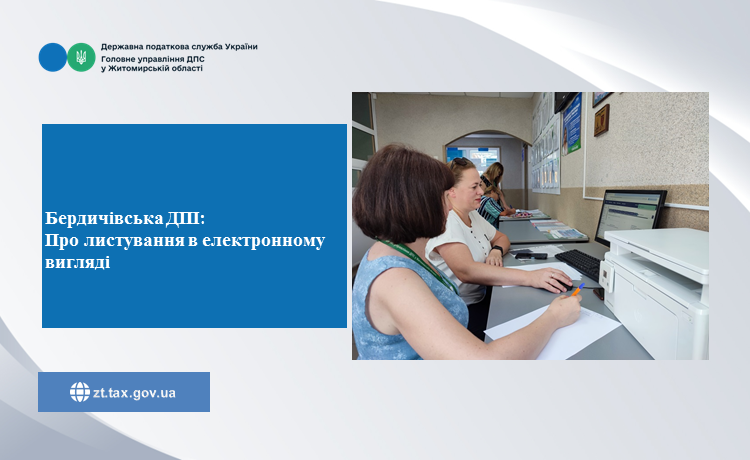 Державна податкова служба України
Головне управління ДПС
у Житомирській області

Бердичівська ДПІ:
Про листування в електронному вигляді

zt.tax.gov.ua